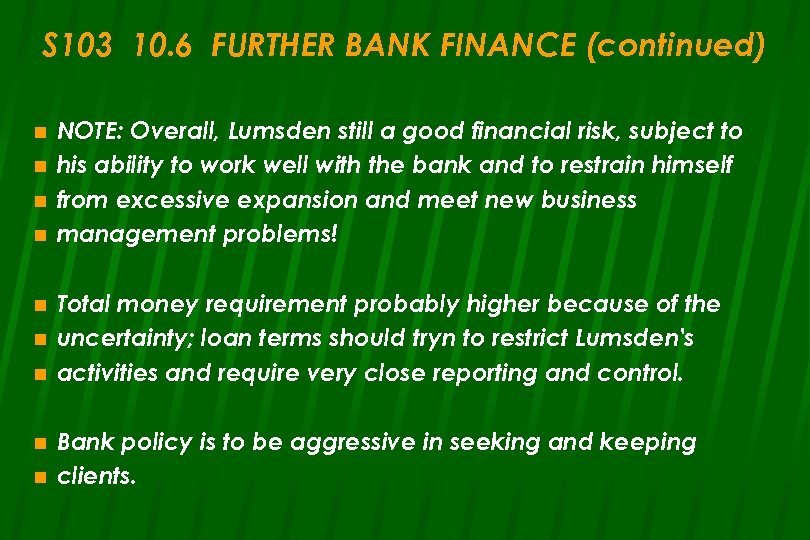 S103 10.6 FURTHER BANK FINANCE (continued)

- NOTE: Overall, Lumsden still a good financial risk, subject to
- his ability to work well with the bank and to restrain himself
- from excessive expansion and meet new business
- management problems!

- Total money requirement probably higher because of the
- uncertainty; loan terms should tryn to restrict Lumsden's
- activities and require very close reporting and control.

- Bank policy is to be aggressive in seeking and keeping
- clients.